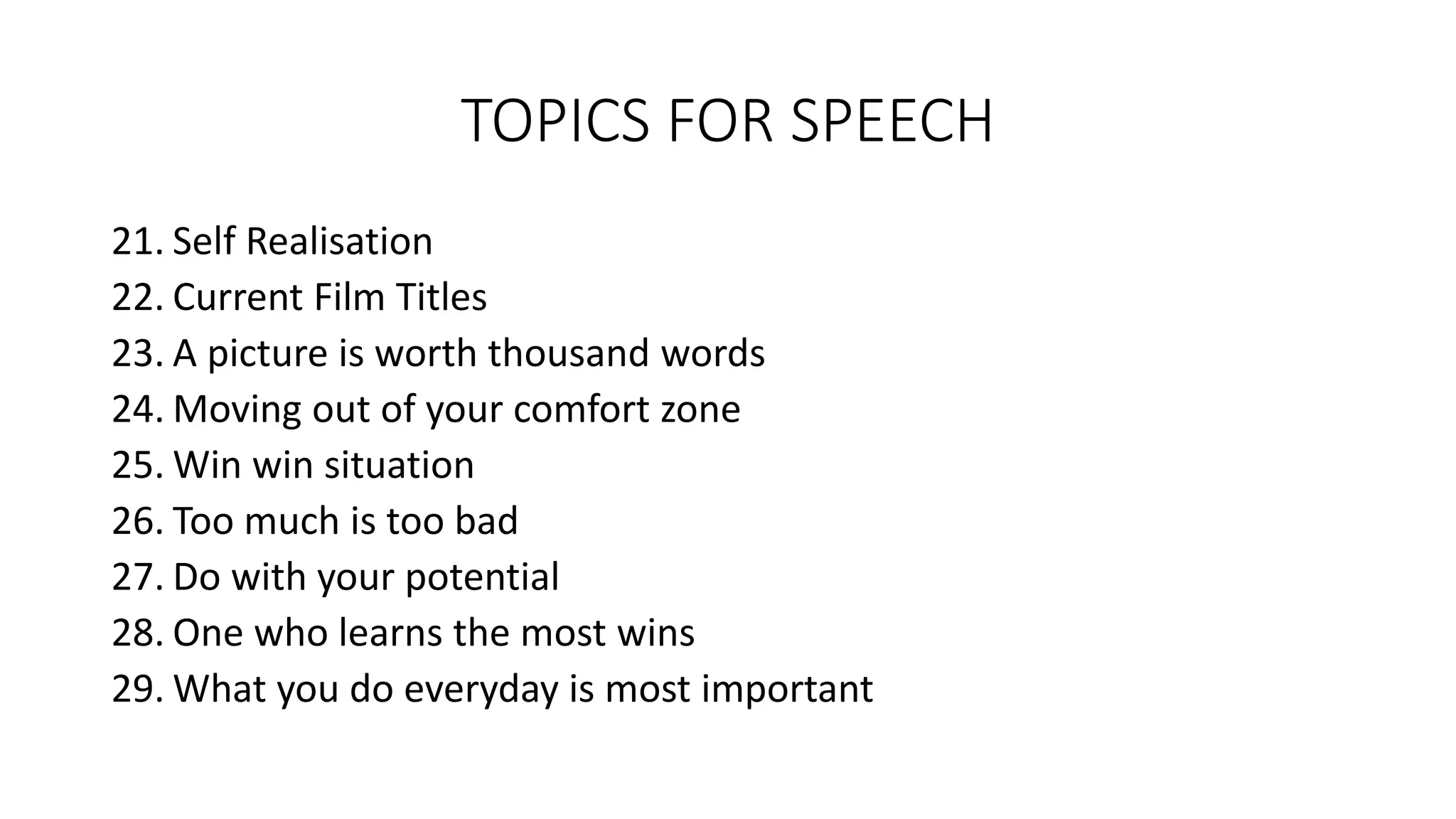 TOPICS FOR SPEECH

21. Self Realisation
22. Current Film Titles
23. A picture is worth thousand words
24. Moving out of your comfort zone
25. Win win situation
26. Too much is too bad
27. Do with your potential
28. One who learns the most wins
29. What you do everyday is most important